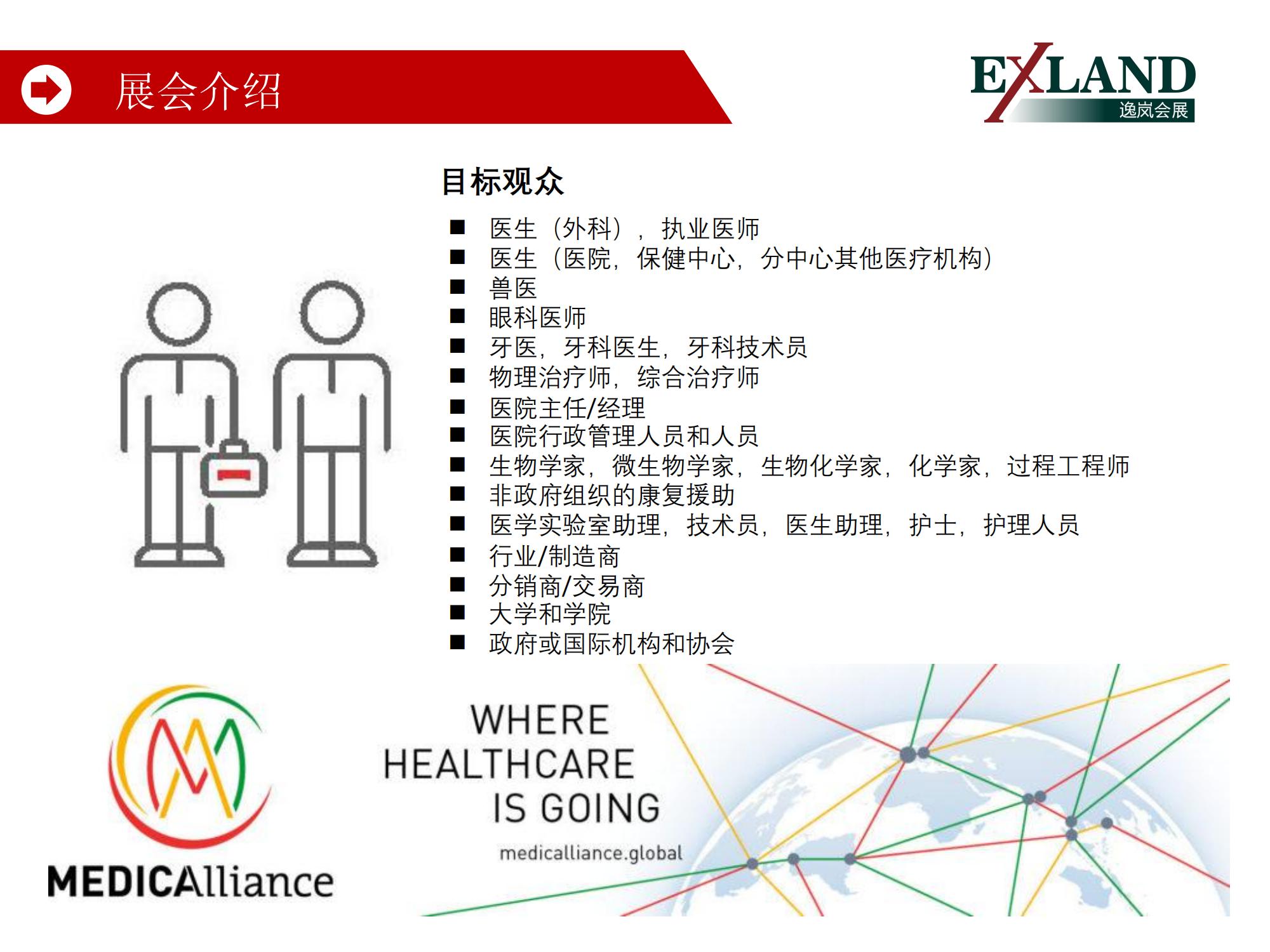 展会介绍

EXLAND
逸岚会展

目标观众

■ 医生（外科），执业医师
■ 医生（医院，保健中心，分中心其他医疗机构）
■ 兽医
■ 眼科医师
■ 牙医，牙科医生，牙科技术员
■ 物理治疗师，综合治疗师
■ 医院主任/经理
■ 医院行政管理人员和人员
■ 生物学家，微生物学家，生物化学家，化学家，过程工程师
■ 非政府组织的康复援助
■ 医学实验室助理，技术员，医生助理，护士，护理人员
■ 行业/制造商
■ 分销商/交易商
■ 大学和学院
■ 政府或国际机构和协会

MEDICAlliance

WHERE HEALTHCARE IS GOING
medicalliance.global